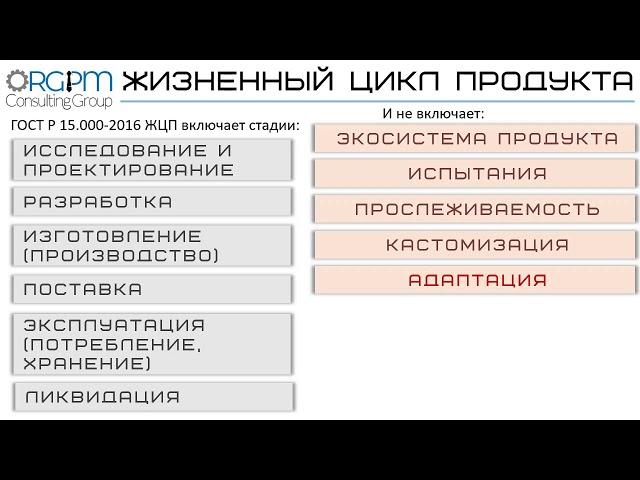 ORGPM Consulting Group

ЖИЗНЕННЫЙ ЦИКЛ ПРОДУКТА

ГОСТ Р 15.000-2016 ЖЦП включает стадии:

ИССЛЕДОВАНИЕ И ПРОЕКТИРОВАНИЕ

РАЗРАБОТКА

ИЗГОТОВЛЕНИЕ (ПРОИЗВОДСТВО)

ПОСТАВКА

ЭКСПЛУАТАЦИЯ (ПОТРЕБЛЕНИЕ, ХРАНЕНИЕ)

ЛИКВИДАЦИЯ

И не включает:

ЭКОСИСТЕМА ПРОДУКТА

ИСПЫТАНИЯ

ПРОСЛЕЖИВАЕМОСТЬ

КАСТОМИЗАЦИЯ

АДАПТАЦИЯ